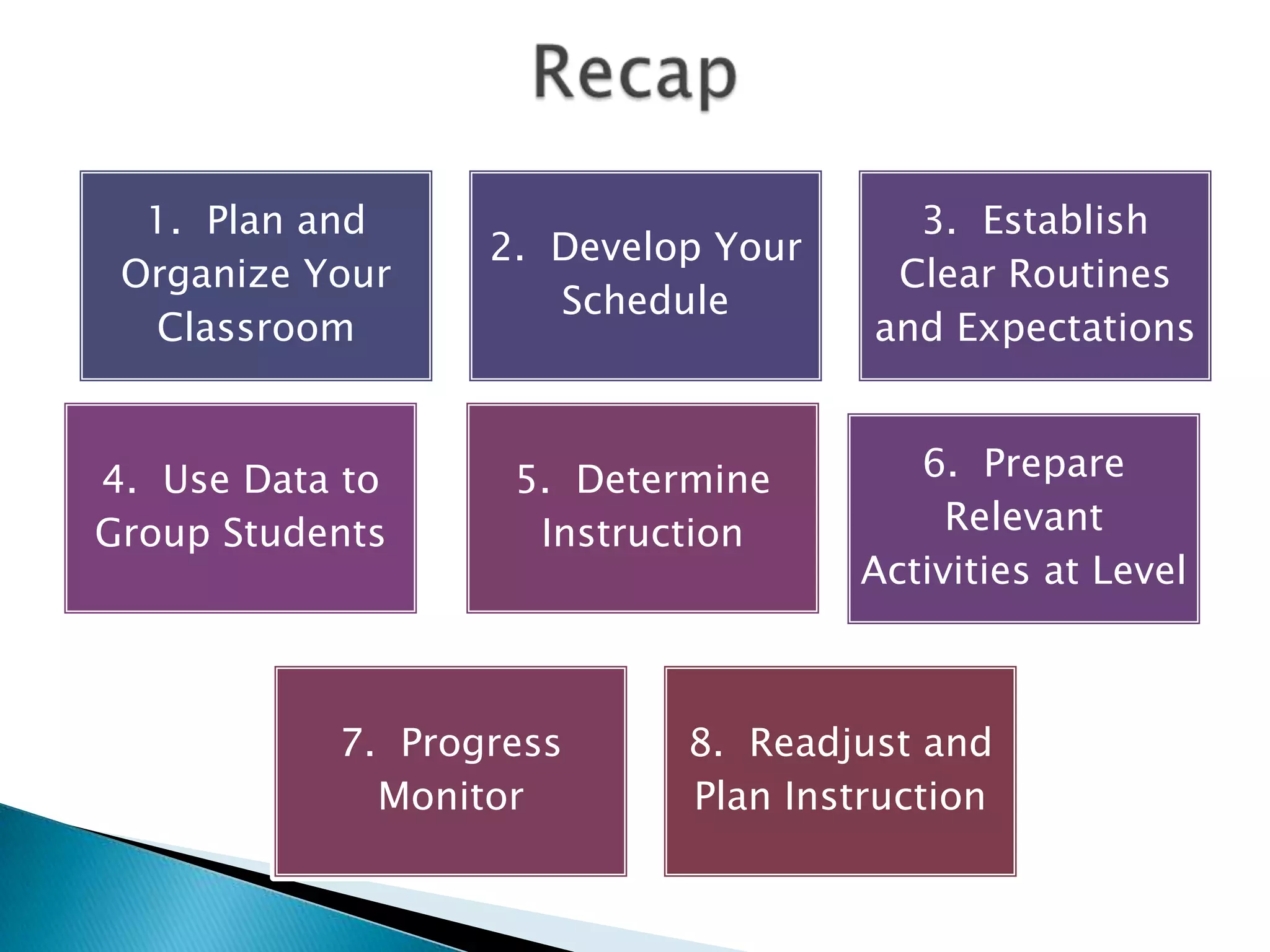 Recap

1. Plan and Organize Your Classroom

2. Develop Your Schedule

3. Establish Clear Routines and Expectations

4. Use Data to Group Students

5. Determine Instruction

6. Prepare Relevant Activities at Level

7. Progress Monitor

8. Readjust and Plan Instruction